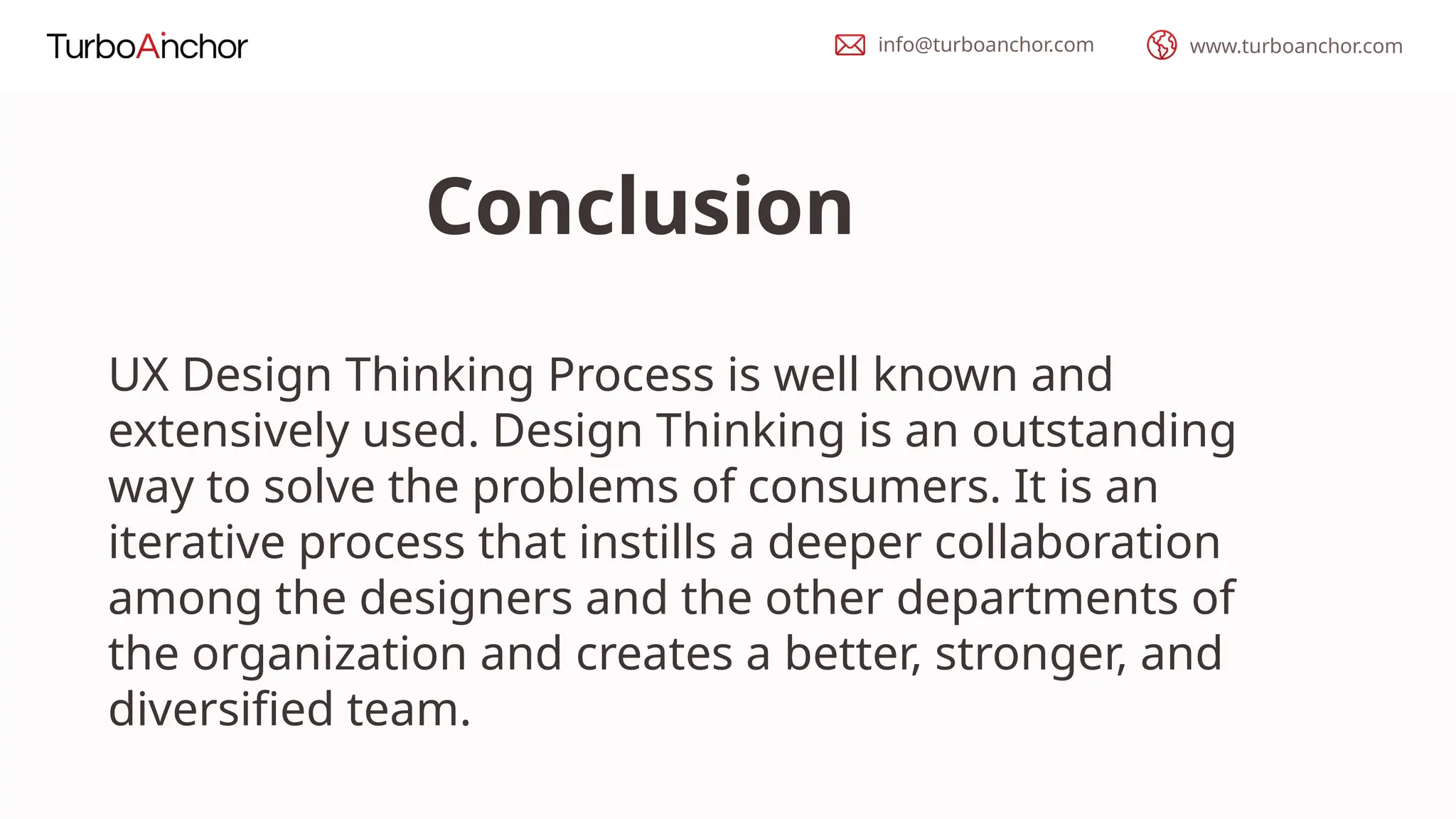 TurboAnchor

info@turboanchor.com

www.turboanchor.com

Conclusion

UX Design Thinking Process is well known and extensively used. Design Thinking is an outstanding way to solve the problems of consumers. It is an iterative process that instills a deeper collaboration among the designers and the other departments of the organization and creates a better, stronger, and diversified team.